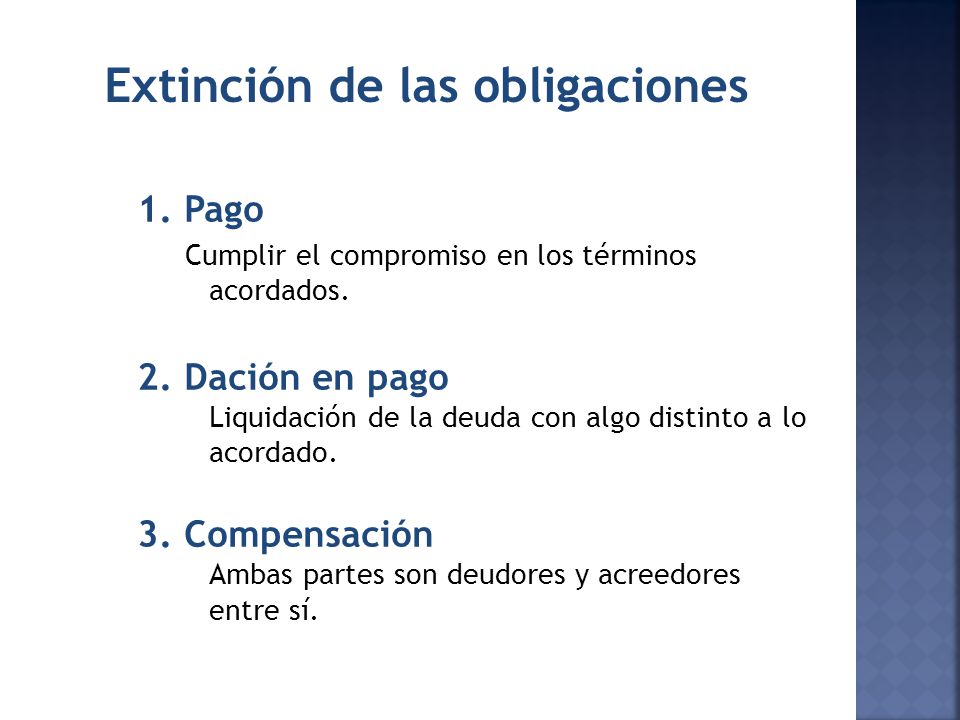 Extinción de las obligaciones

1. Pago

Cumplir el compromiso en los términos acordados.

2. Dación en pago

Liquidación de la deuda con algo distinto a lo acordado.

3. Compensación

Ambas partes son deudores y acreedores entre sí.